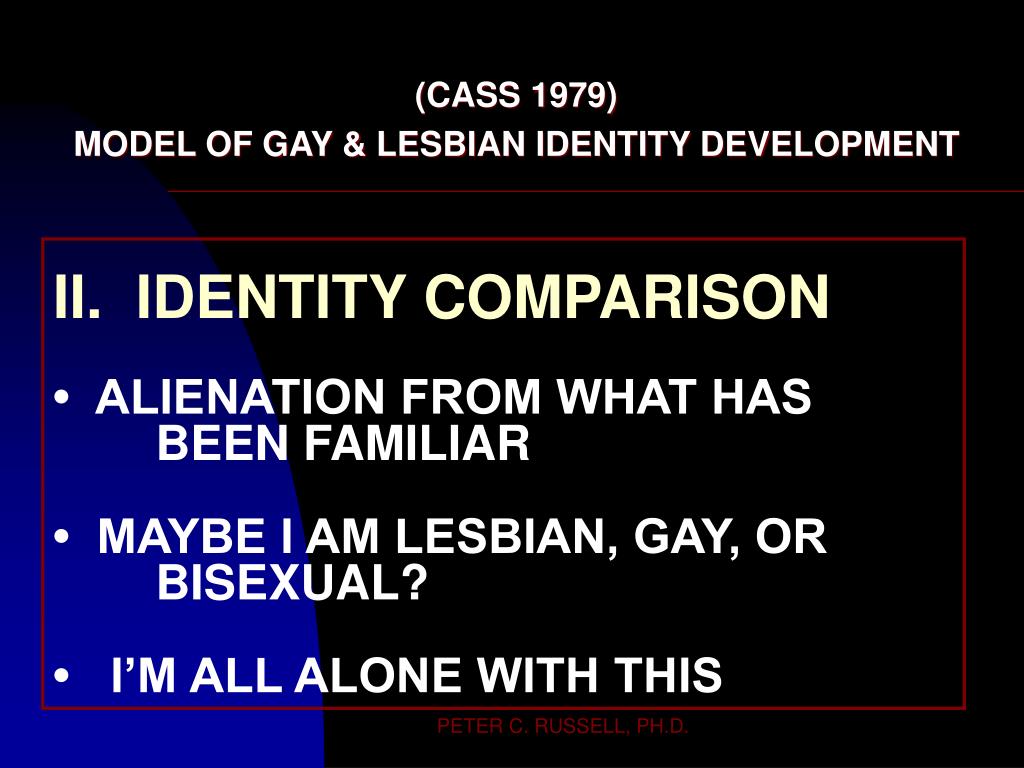 (CASS 1979)
MODEL OF GAY & LESBIAN IDENTITY DEVELOPMENT

II. IDENTITY COMPARISON

• ALIENATION FROM WHAT HAS BEEN FAMILIAR

• MAYBE I AM LESBIAN, GAY, OR BISEXUAL?

• I'M ALL ALONE WITH THIS

PETER C. RUSSELL, PH.D.